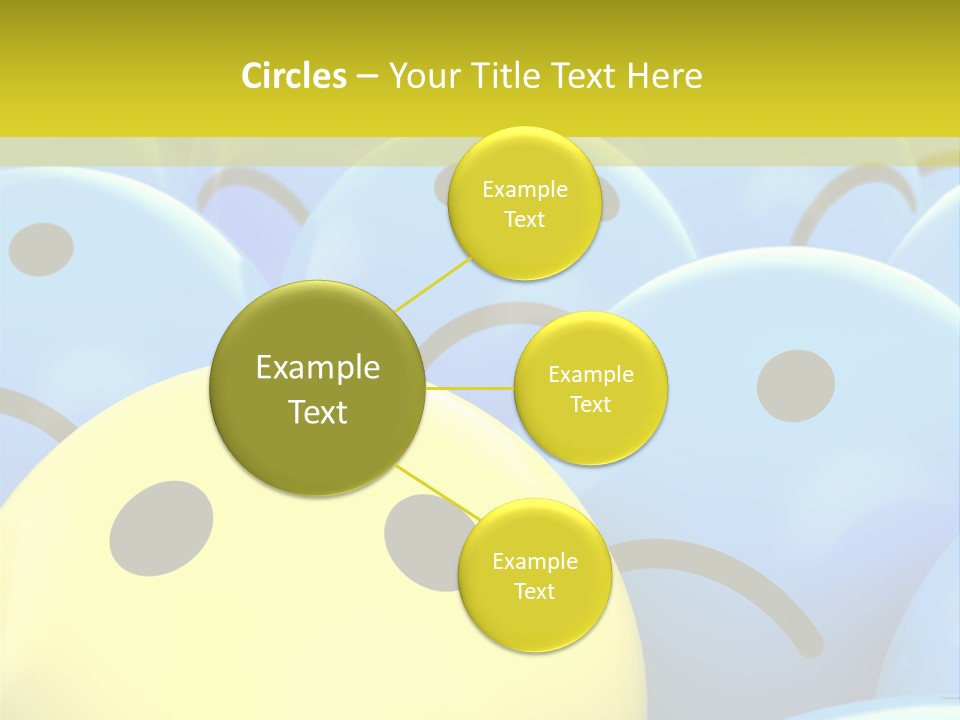 Circles – Your Title Text Here

Example Text

Example Text

Example Text

Example Text